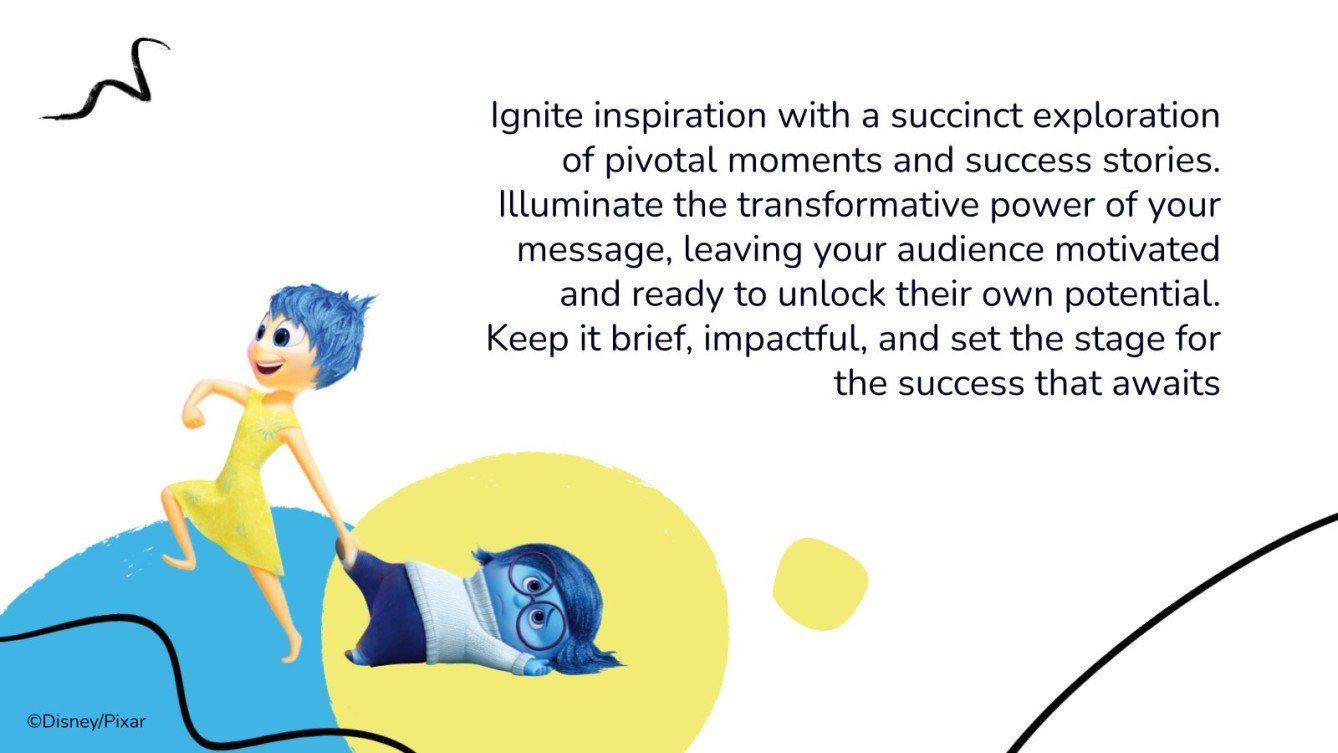 Ignite inspiration with a succinct exploration of pivotal moments and success stories. Illuminate the transformative power of your message, leaving your audience motivated and ready to unlock their own potential. Keep it brief, impactful, and set the stage for the success that awaits

©Disney/Pixar